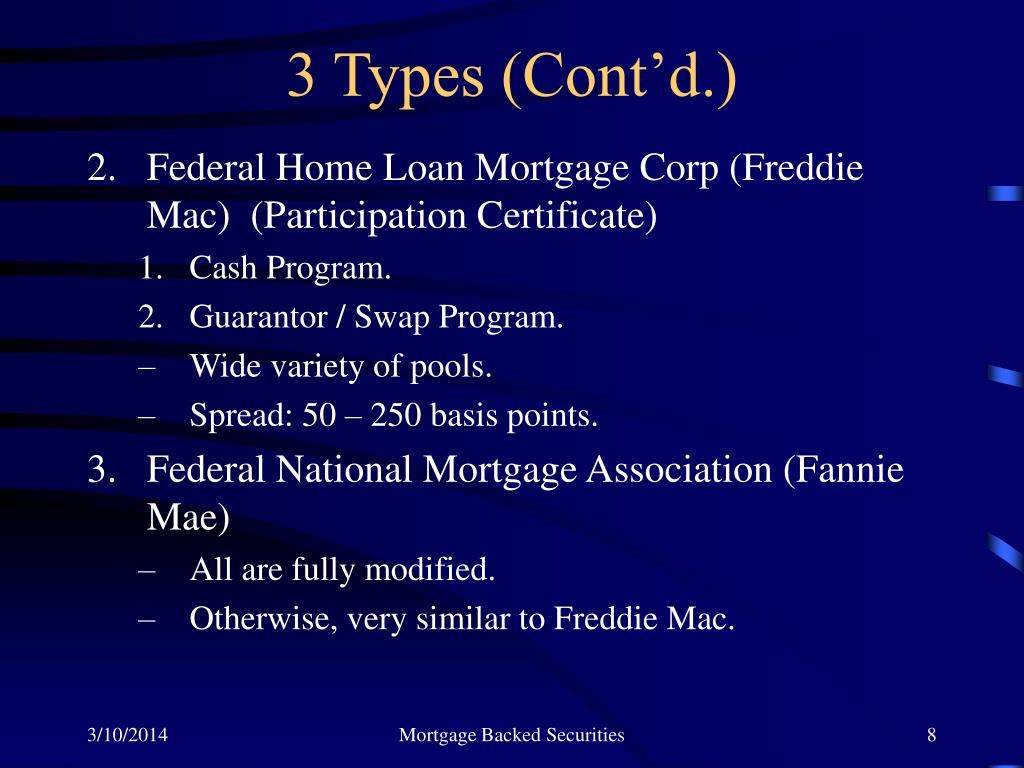 3 Types (Cont’d.)

2. Federal Home Loan Mortgage Corp (Freddie Mac) (Participation Certificate)
1. Cash Program.
2. Guarantor / Swap Program.
– Wide variety of pools.
– Spread: 50 – 250 basis points.

3. Federal National Mortgage Association (Fannie Mae)
– All are fully modified.
– Otherwise, very similar to Freddie Mac.

3/10/2014
Mortgage Backed Securities
8